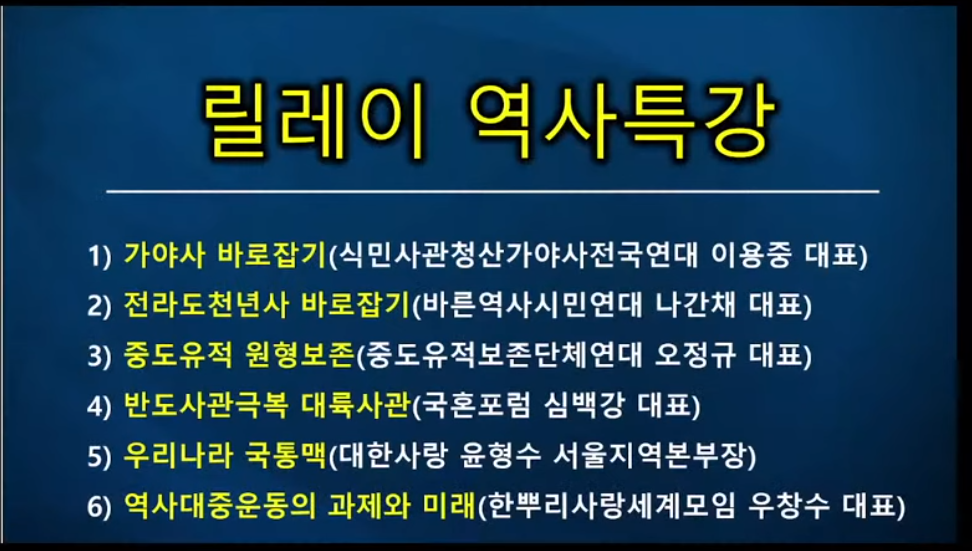 릴레이 역사특강

1) 가야사 바로잡기(식민사관청산가야사전국연대 이용중 대표)
2) 전라도천년사 바로잡기(바른역사시민연대 나간채 대표)
3) 중도유적 원형보존(중도유적보존단체연대 오정규 대표)
4) 반도사관극복 대륙사관(국혼포럼 심백강 대표)
5) 우리나라 국통맥(대한사랑 윤형수 서울지역본부장)
6) 역사대중운동의 과제와 미래(한뿌리사랑세계모임 우창수 대표)